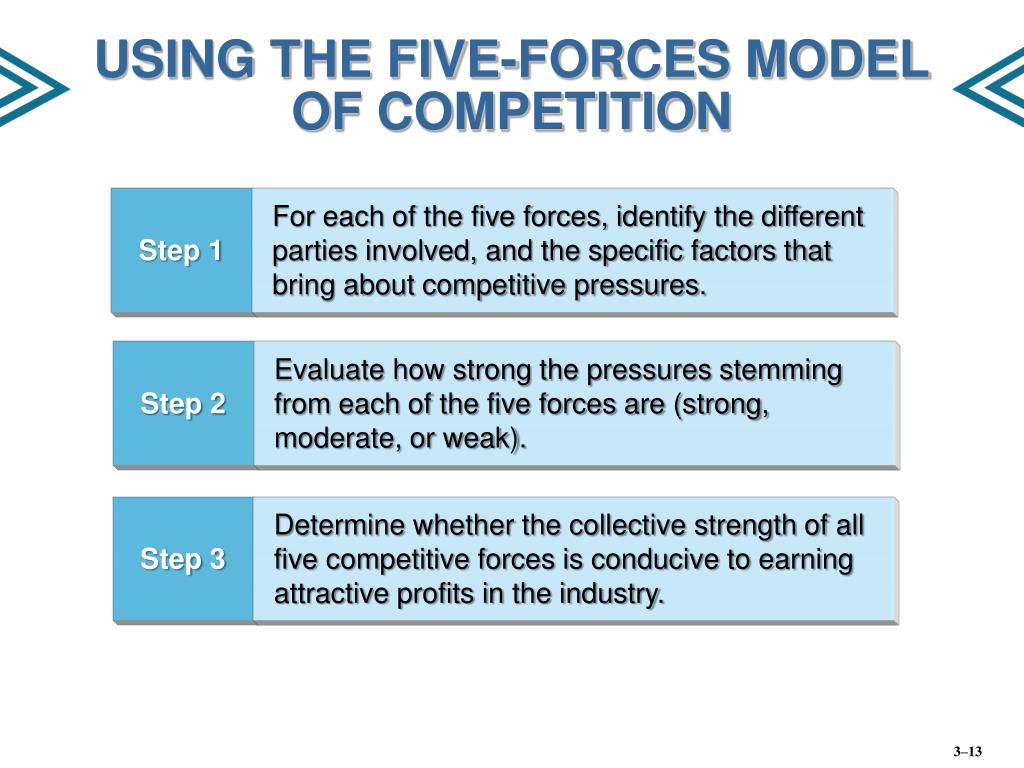 USING THE FIVE-FORCES MODEL OF COMPETITION

Step 1

For each of the five forces, identify the different parties involved, and the specific factors that bring about competitive pressures.

Step 2

Evaluate how strong the pressures stemming from each of the five forces are (strong, moderate, or weak).

Step 3

Determine whether the collective strength of all five competitive forces is conducive to earning attractive profits in the industry.

3–13